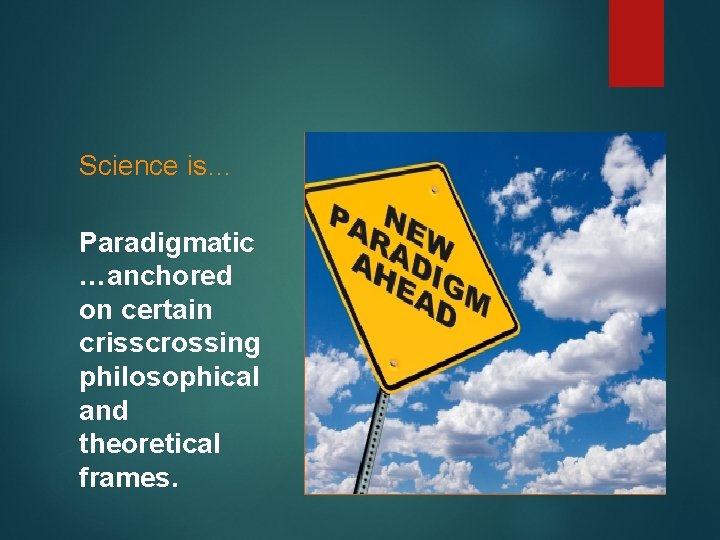 Science is…

Paradigmatic …anchored on certain crisscrossing philosophical and theoretical frames.

NEW PARADIGM AHEAD